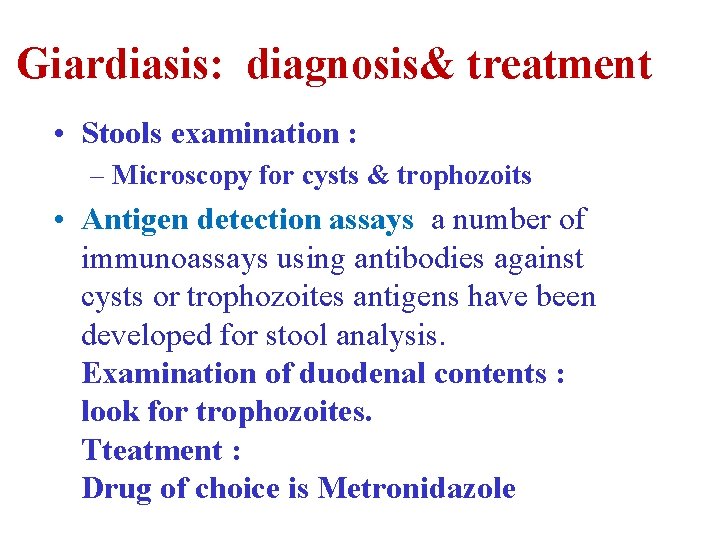 Giardiasis: diagnosis& treatment

• Stools examination :
– Microscopy for cysts & trophozoits

• Antigen detection assays a number of immunoassays using antibodies against cysts or trophozoites antigens have been developed for stool analysis.
Examination of duodenal contents : look for trophozoites.
Tteatment :
Drug of choice is Metronidazole